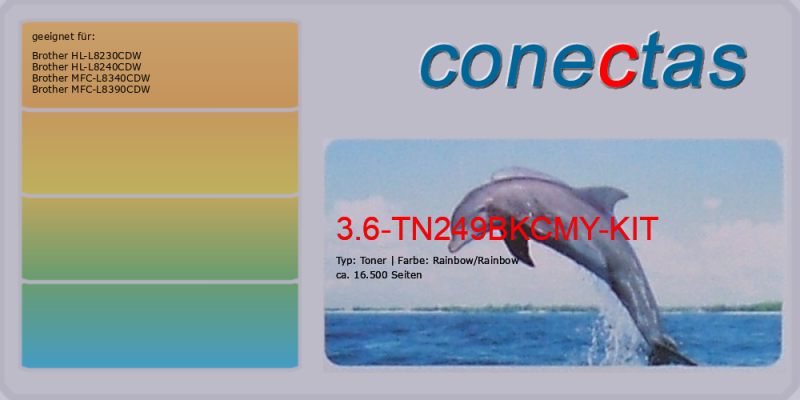 geeignet für:

Brother HL-L8230CDW
Brother HL-L8240CDW
Brother MFC-L8340CDW
Brother MFC-L8390CDW

conectas

3.6-TN249BKCMY-KIT

Typ: Toner | Farbe: Rainbow/Rainbow
ca. 16.500 Seiten